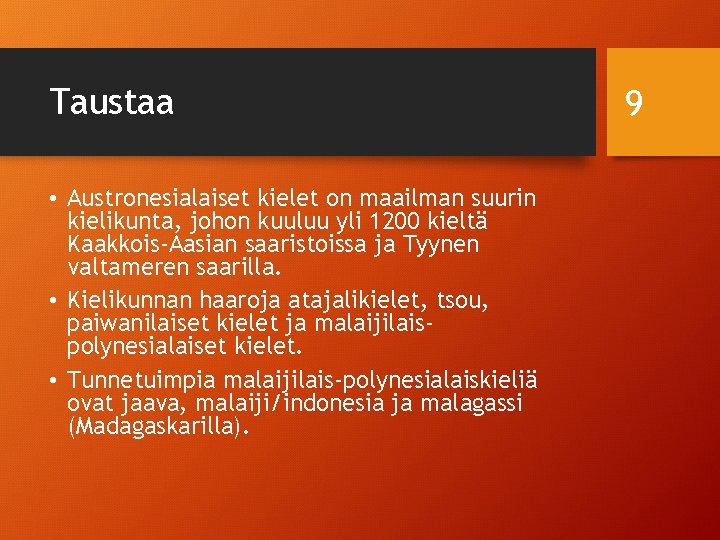 Taustaa

9

• Austronesialaiset kielet on maailman suurin kielikunta, johon kuuluu yli 1200 kieltä Kaakkois-Aasian saaristoissa ja Tyynen valtameren saarilla.
• Kielikunnan haaroja atajalikielet, tsou, paiwanilaiset kielet ja malaijilais-polynesialaiset kielet.
• Tunnetuimpia malaijilais-polynesialaiskieliä ovat jaava, malaiji/indonesia ja malagassi (Madagaskarilla).